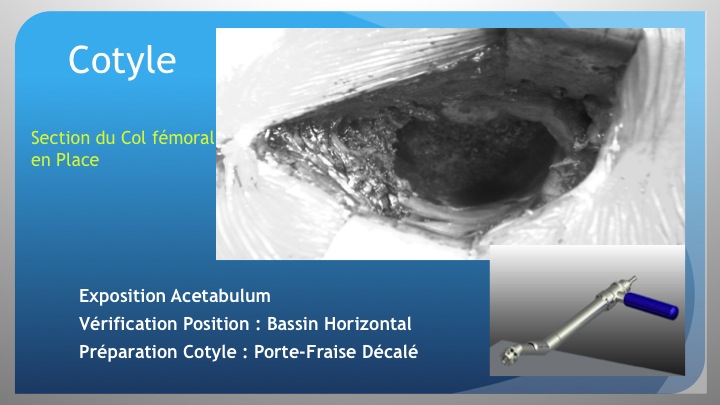 Cotyle

Section du Col fémoral en Place

Exposition Acetabulum
Vérification Position : Bassin Horizontal
Préparation Cotyle : Porte-Fraise Décalé